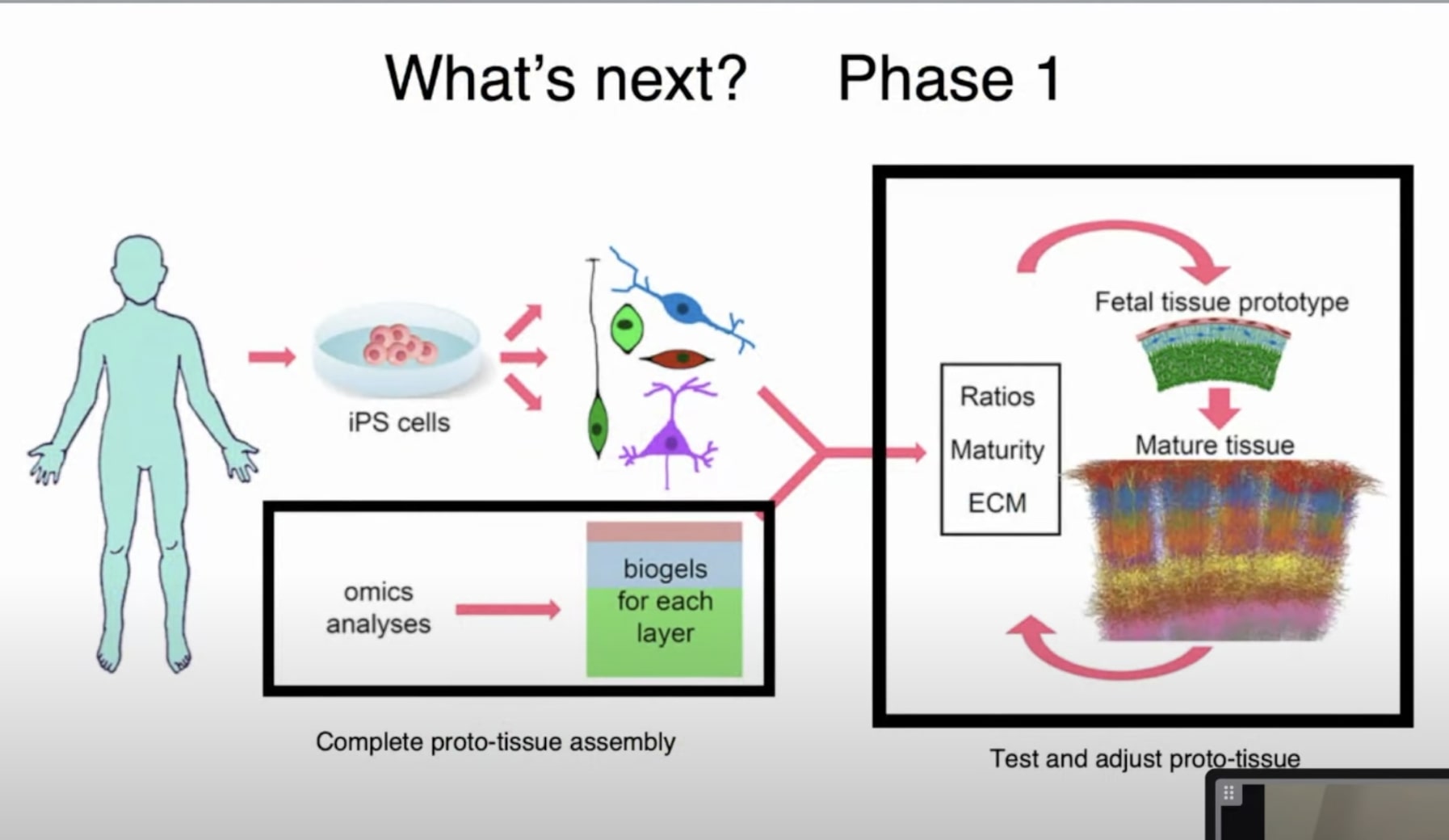 What's next? Phase 1

iPS cells

omics analyses

biogels for each layer

Complete proto-tissue assembly

Ratios

Maturity

ECM

Fetal tissue prototype

Mature tissue

Test and adjust proto-tissue